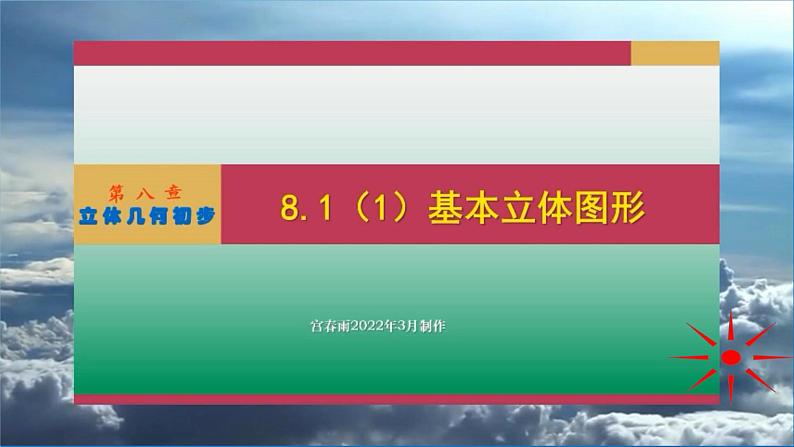 第八章
立体几何初步

8.1（1）基本立体图形

宫春雨2022年3月制作